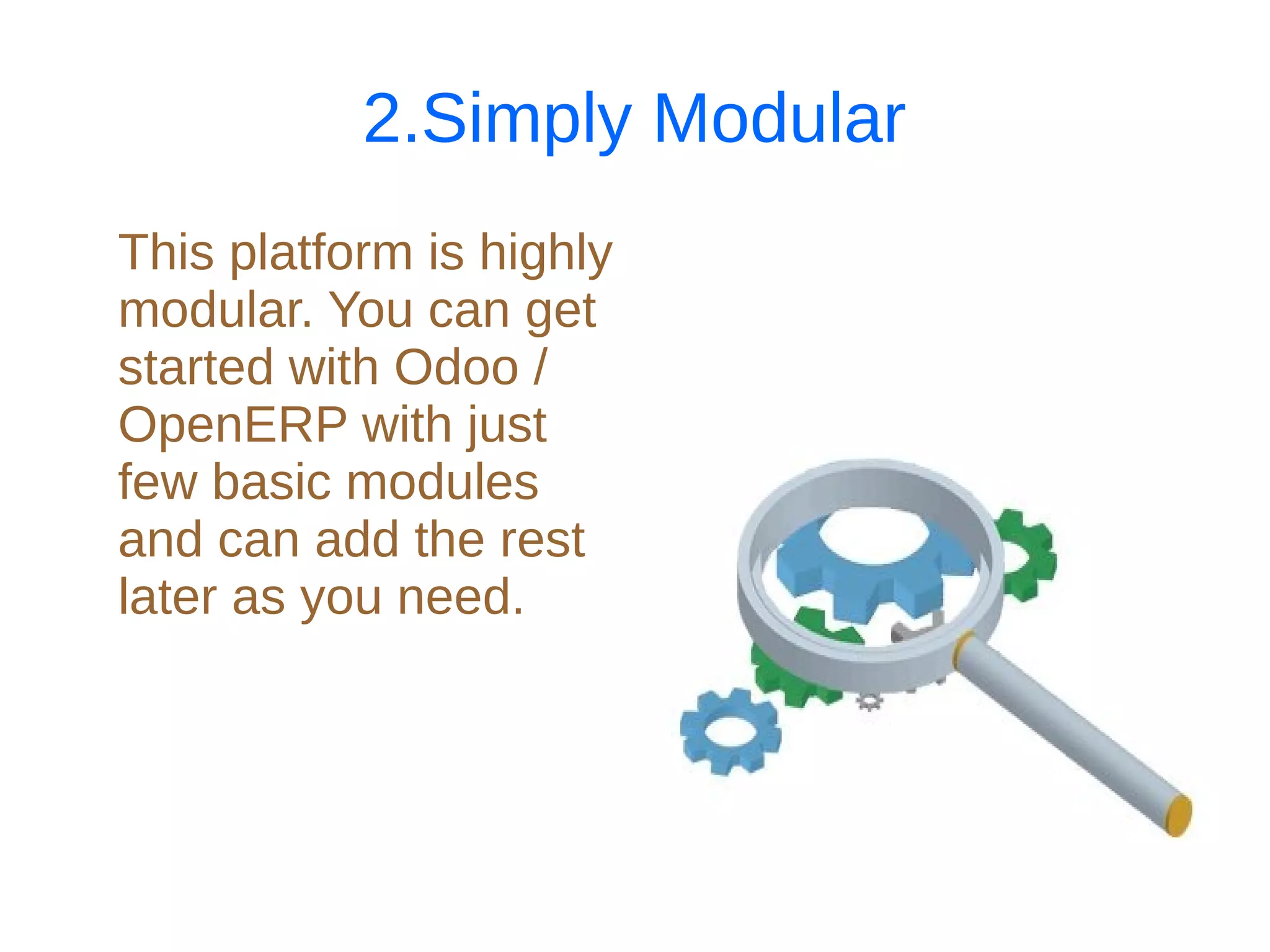 2.Simply Modular

This platform is highly modular. You can get started with Odoo / OpenERP with just few basic modules and can add the rest later as you need.